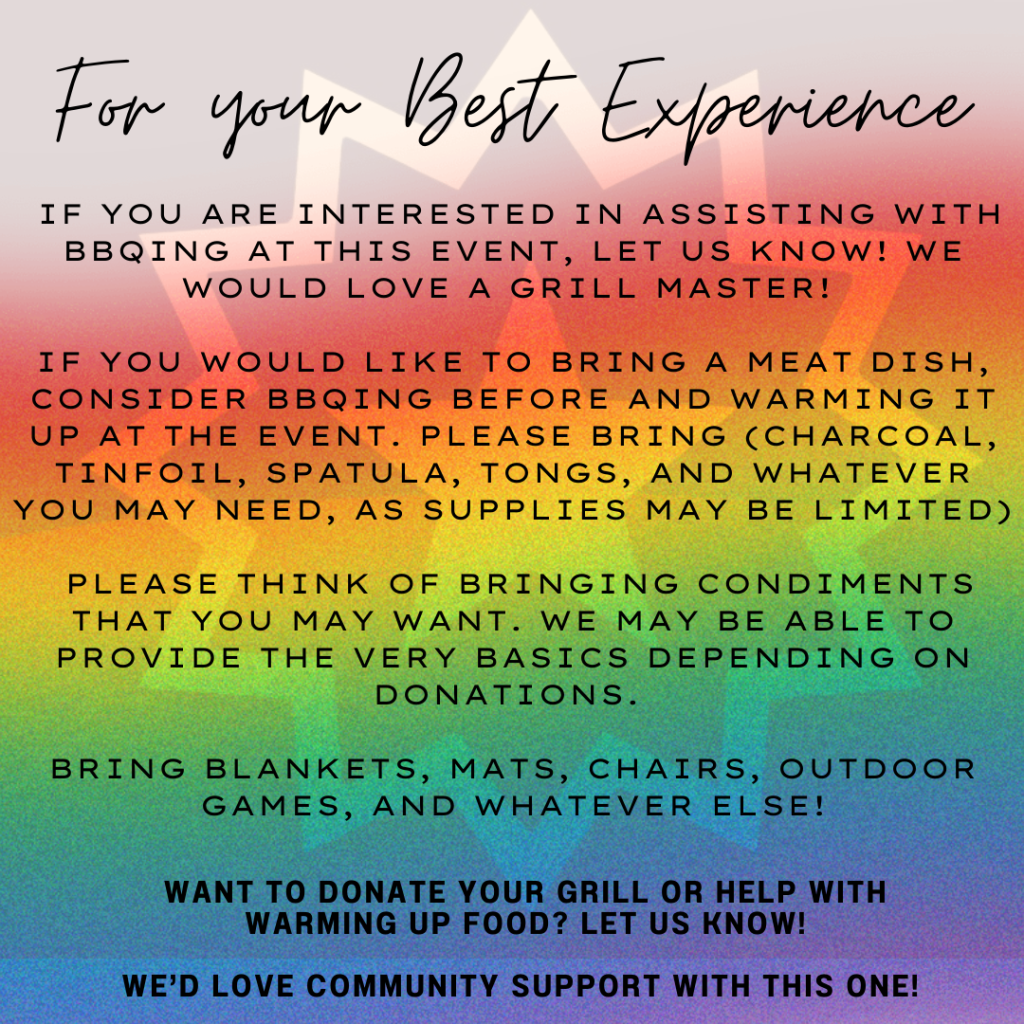 For your Best Experience

IF YOU ARE INTERESTED IN ASSISTING WITH BBQING AT THIS EVENT, LET US KNOW! WE WOULD LOVE A GRILL MASTER!

IF YOU WOULD LIKE TO BRING A MEAT DISH, CONSIDER BBQING BEFORE AND WARMING IT UP AT THE EVENT. PLEASE BRING (CHARCOAL, TINFOIL, SPATULA, TONGS, AND WHATEVER YOU MAY NEED, AS SUPPLIES MAY BE LIMITED)

PLEASE THINK OF BRINGING CONDIMENTS THAT YOU MAY WANT. WE MAY BE ABLE TO PROVIDE THE VERY BASICS DEPENDING ON DONATIONS.

BRING BLANKETS, MATS, CHAIRS, OUTDOOR GAMES, AND WHATEVER ELSE!

WANT TO DONATE YOUR GRILL OR HELP WITH WARMING UP FOOD? LET US KNOW!

WE'D LOVE COMMUNITY SUPPORT WITH THIS ONE!